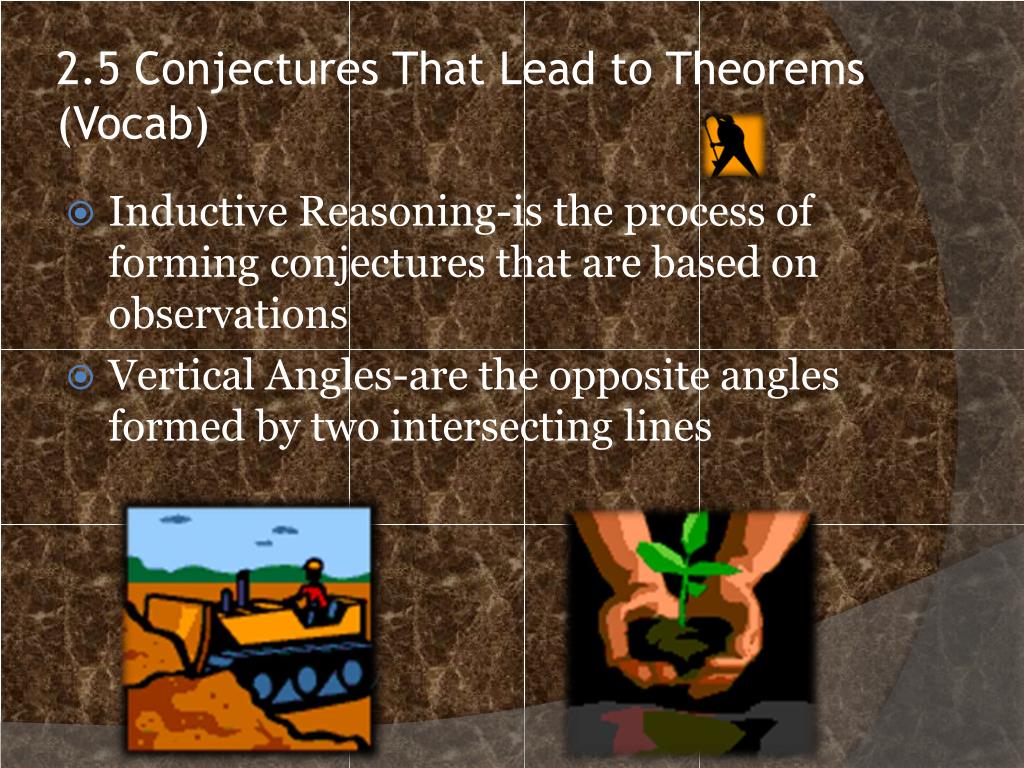 2.5 Conjectures That Lead to Theorems (Vocab)

Inductive Reasoning-is the process of forming conjectures that are based on observations

Vertical Angles-are the opposite angles formed by two intersecting lines